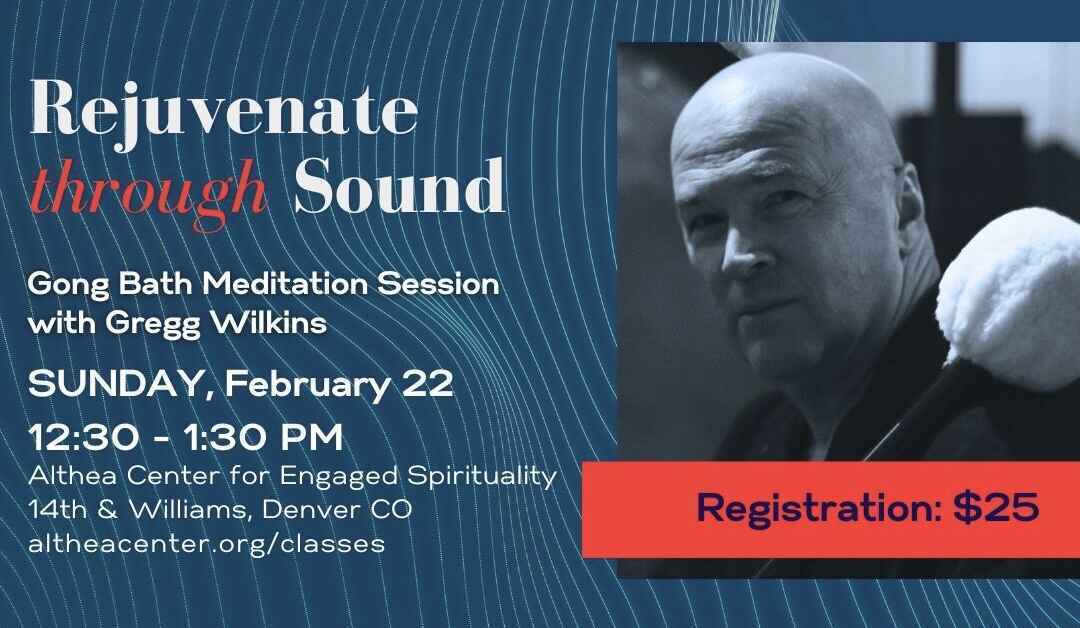 Rejuvenate
through Sound

Gong Bath Meditation Session with Gregg Wilkins

SUNDAY, February 22

12:30 - 1:30 PM
Althea Center for Engaged Spirituality
14th & Williams, Denver CO
altheacenter.org/classes

Registration: $25